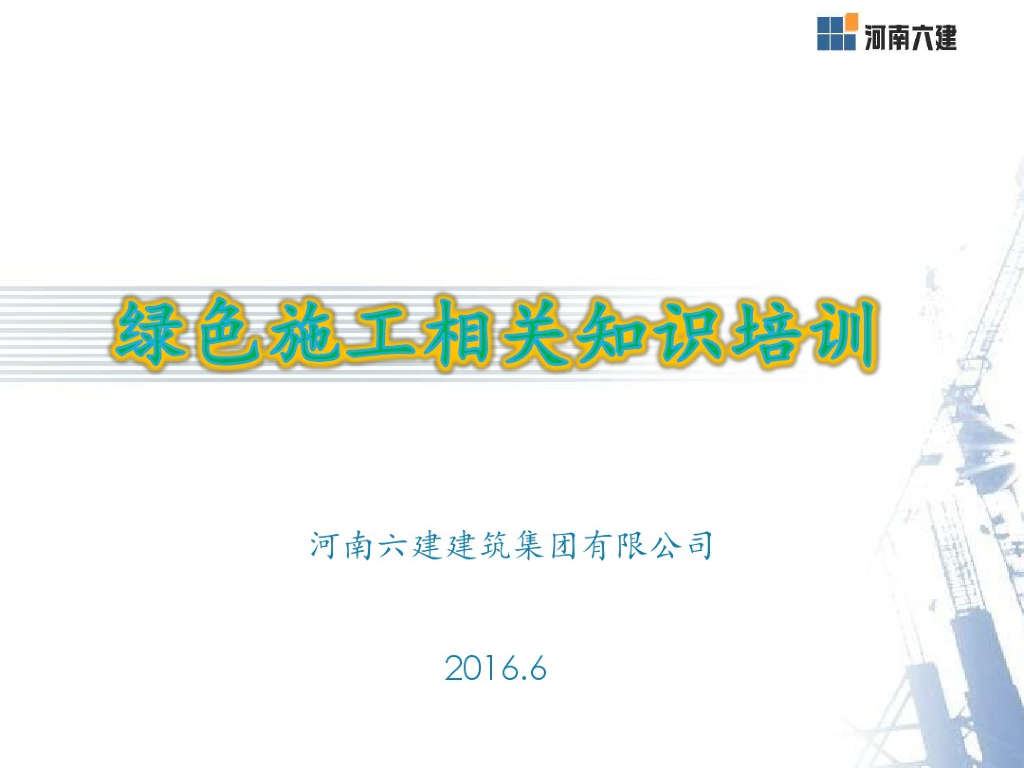 河南六建

绿色施工相关知识培训

河南六建建筑集团有限公司

2016.6